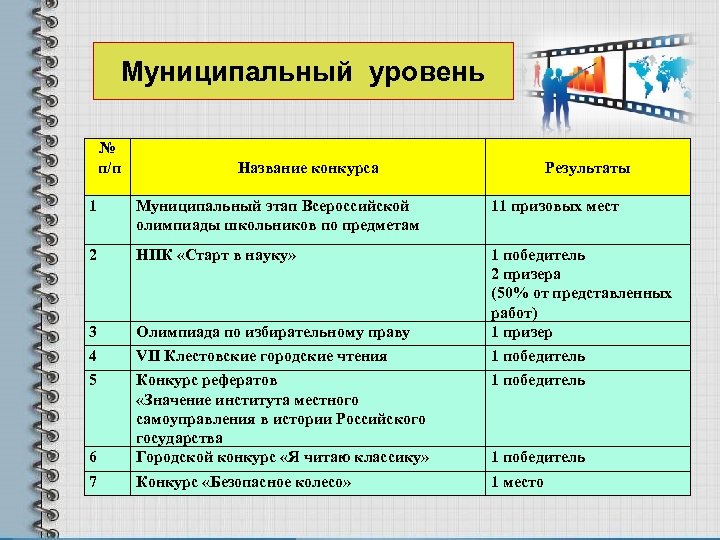 Муниципальный уровень

| № п/п | Название конкурса | Результаты |
|---|---|---|
| 1 | Муниципальный этап Всероссийской олимпиады школьников по предметам | 11 призовых мест |
| 2 | НПК «Старт в науку» | 1 победитель 2 призера (50% от представленных работ) |
| 3 | Олимпиада по избирательному праву | 1 призер |
| 4 | VII Клестовские городские чтения | 1 победитель |
| 5 | Конкурс рефератов «Значение института местного самоуправления в истории Российского государства | 1 победитель |
| 6 | Городской конкурс «Я читаю классику» | 1 победитель |
| 7 | Конкурс «Безопасное колесо» | 1 место |